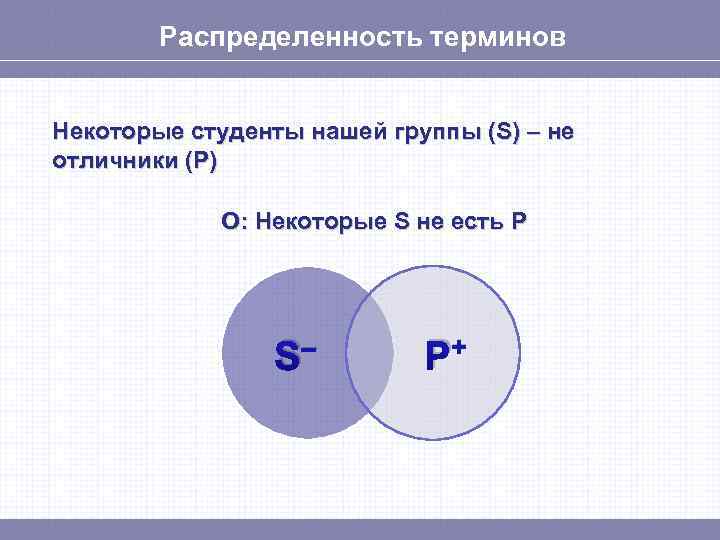 Распределенность терминов

Некоторые студенты нашей группы (S) – не отличники (P)

O: Некоторые S не есть P

$S^-$

$P^+$